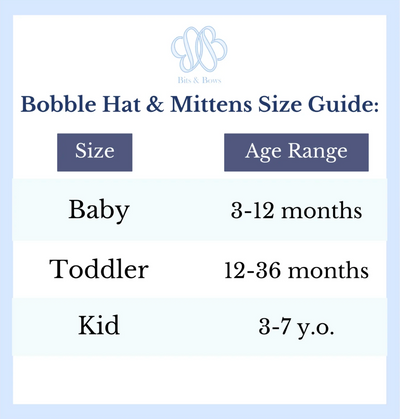 Bits & Bows

Bobble Hat & Mittens Size Guide:

| Size | Age Range |
|---|---|
| Baby | 3-12 months |
| Toddler | 12-36 months |
| Kid | 3-7 y.o. |